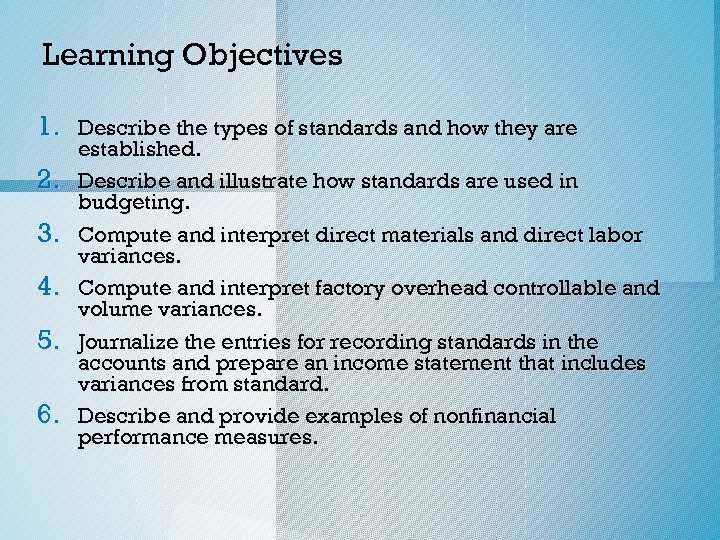 Learning Objectives

1. Describe the types of standards and how they are established.

2. Describe and illustrate how standards are used in budgeting.

3. Compute and interpret direct materials and direct labor variances.

4. Compute and interpret factory overhead controllable and volume variances.

5. Journalize the entries for recording standards in the accounts and prepare an income statement that includes variances from standard.

6. Describe and provide examples of nonfinancial performance measures.